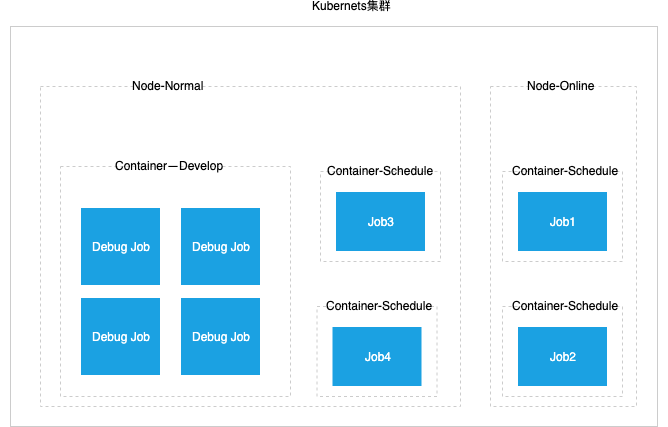 Kubernets集群

Node-Normal

Container—Develop

Debug Job

Debug Job

Debug Job

Debug Job

Container-Schedule

Job3

Container-Schedule

Job4

Node-Online

Container-Schedule

Job1

Container-Schedule

Job2